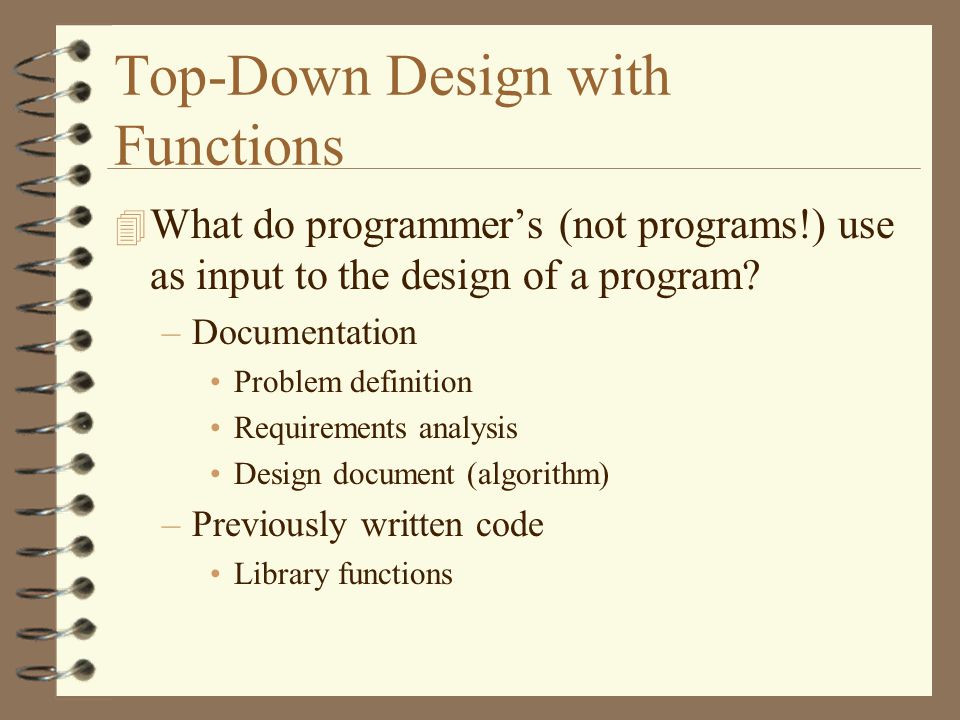 Top-Down Design with Functions

What do programmer’s (not programs!) use as input to the design of a program?

– Documentation

• Problem definition

• Requirements analysis

• Design document (algorithm)

– Previously written code

• Library functions